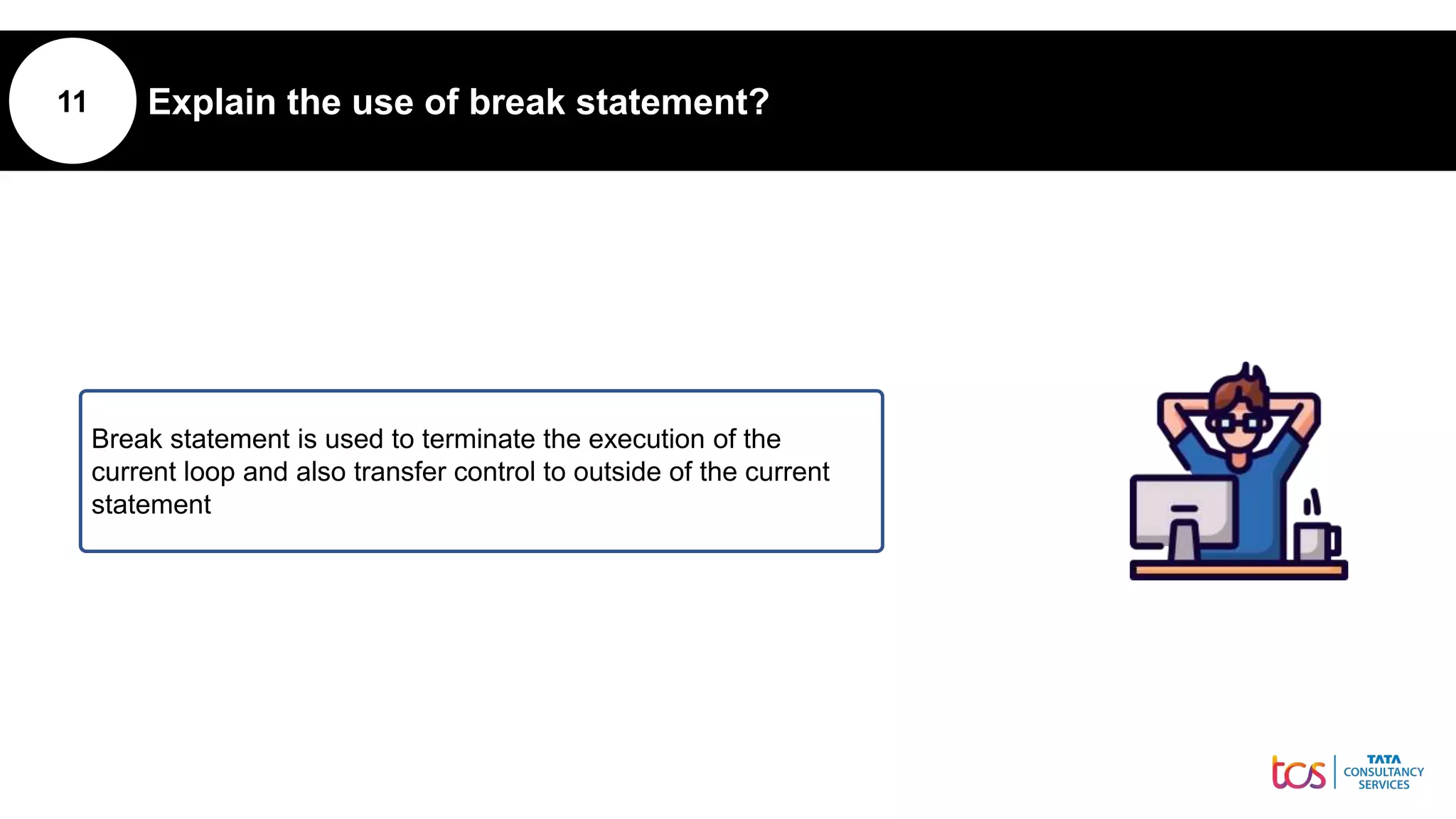 11

Explain the use of break statement?

Break statement is used to terminate the execution of the current loop and also transfer control to outside of the current statement

tcs TATA CONSULTANCY SERVICES